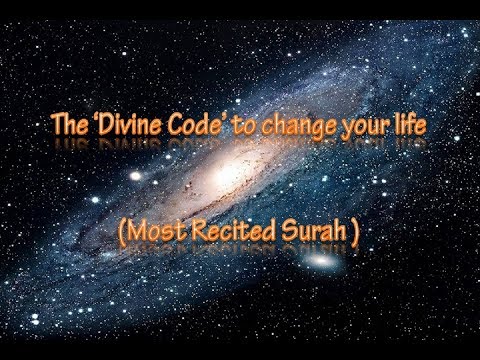 The 'Divine Code' to change your life

(Most Recited Surah )